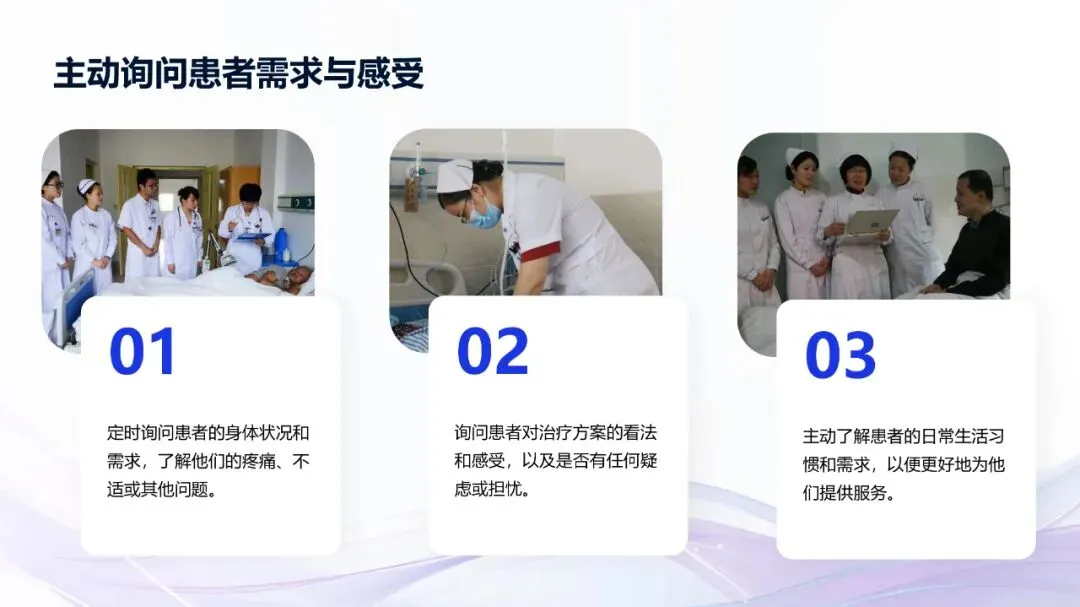 主动询问患者需求与感受

01

定时询问患者的身体状况和需求，了解他们的疼痛、不适或其他问题。

02

询问患者对治疗方案的看法和感受，以及是否有任何疑虑或担忧。

03

主动了解患者的日常生活习惯和需求，以便更好地为他们提供服务。